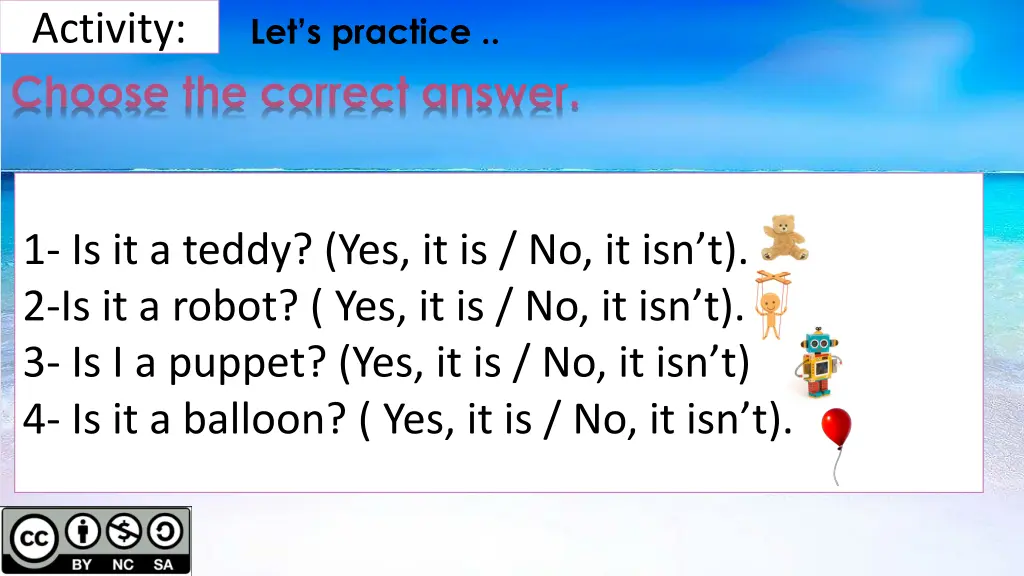 Activity:

Let's practice ..

Choose the correct answer.

1- Is it a teddy? (Yes, it is / No, it isn't).
2-Is it a robot? ( Yes, it is / No, it isn't).
3- Is I a puppet? (Yes, it is / No, it isn't)
4- Is it a balloon? ( Yes, it is / No, it isn't).

cc BY NC SA